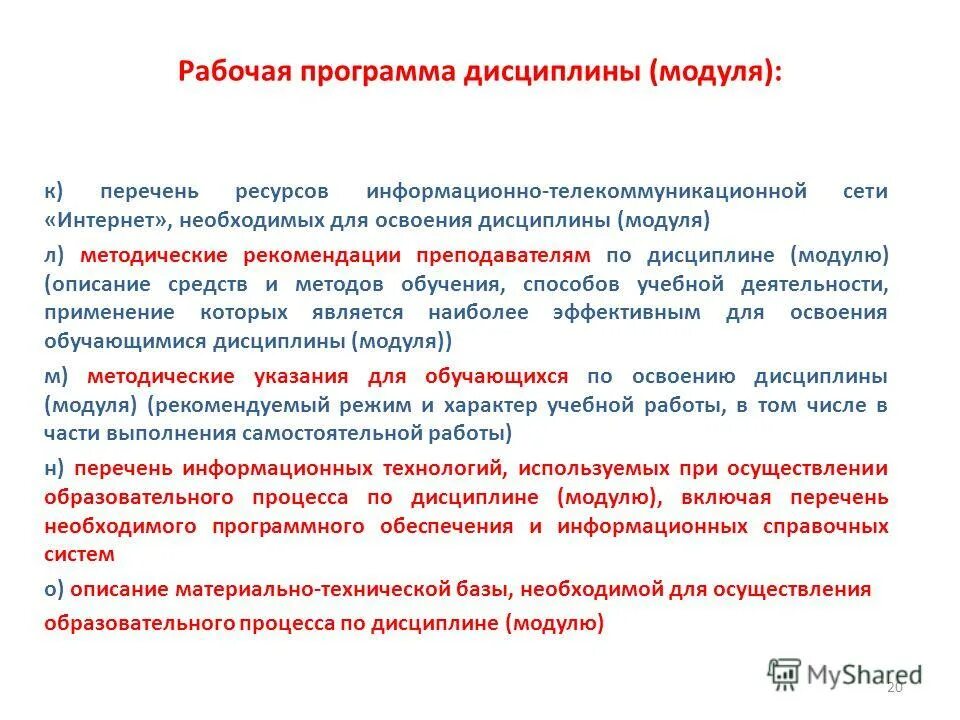 Рабочая программа дисциплины (модуля):

к) перечень ресурсов информационно-телекоммуникационной сети «Интернет», необходимых для освоения дисциплины (модуля)

л) методические рекомендации преподавателям по дисциплине (модулю) (описание средств и методов обучения, способов учебной деятельности, применение которых является наиболее эффективным для освоения обучающимися дисциплины (модуля))

м) методические указания для обучающихся по освоению дисциплины (модуля) (рекомендуемый режим и характер учебной работы, в том числе в части выполнения самостоятельной работы)

н) перечень информационных технологий, используемых при осуществлении образовательного процесса по дисциплине (модулю), включая перечень необходимого программного обеспечения и информационных справочных систем

о) описание материально-технической базы, необходимой для осуществления образовательного процесса по дисциплине (модулю)

MyShared

20